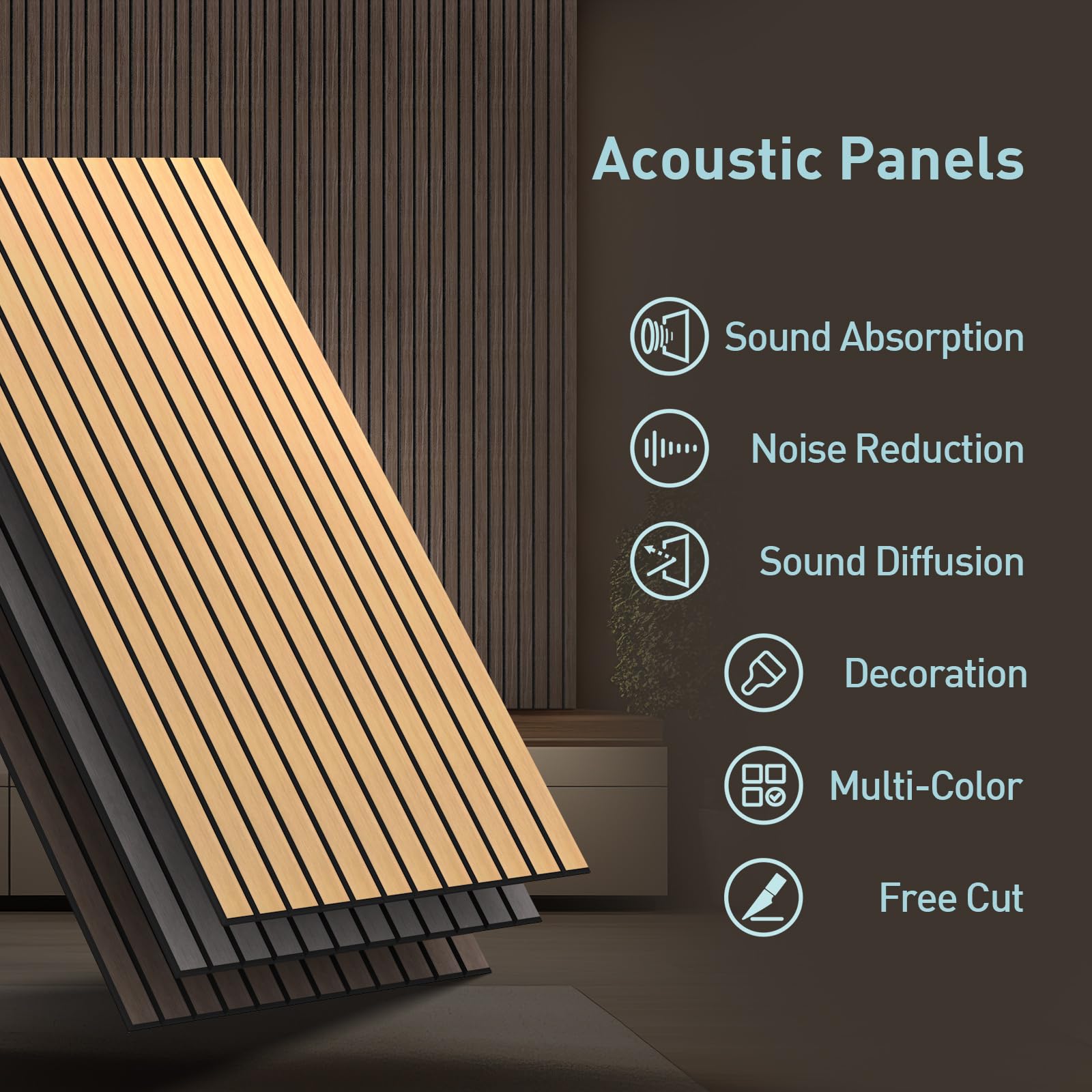 Acoustic Panels

Sound Absorption

Noise Reduction

Sound Diffusion

Decoration

Multi-Color

Free Cut